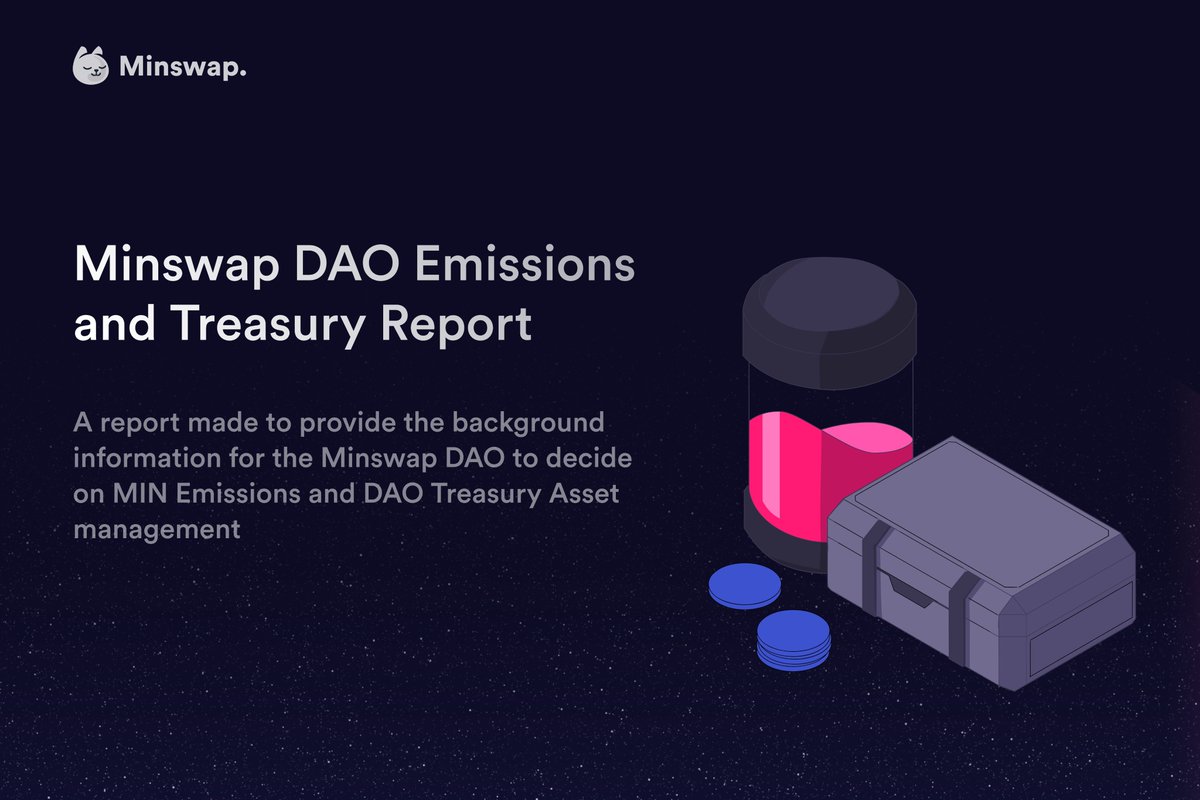 Minswap.

Minswap DAO Emissions and Treasury Report

A report made to provide the background information for the Minswap DAO to decide on MIN Emissions and DAO Treasury Asset management